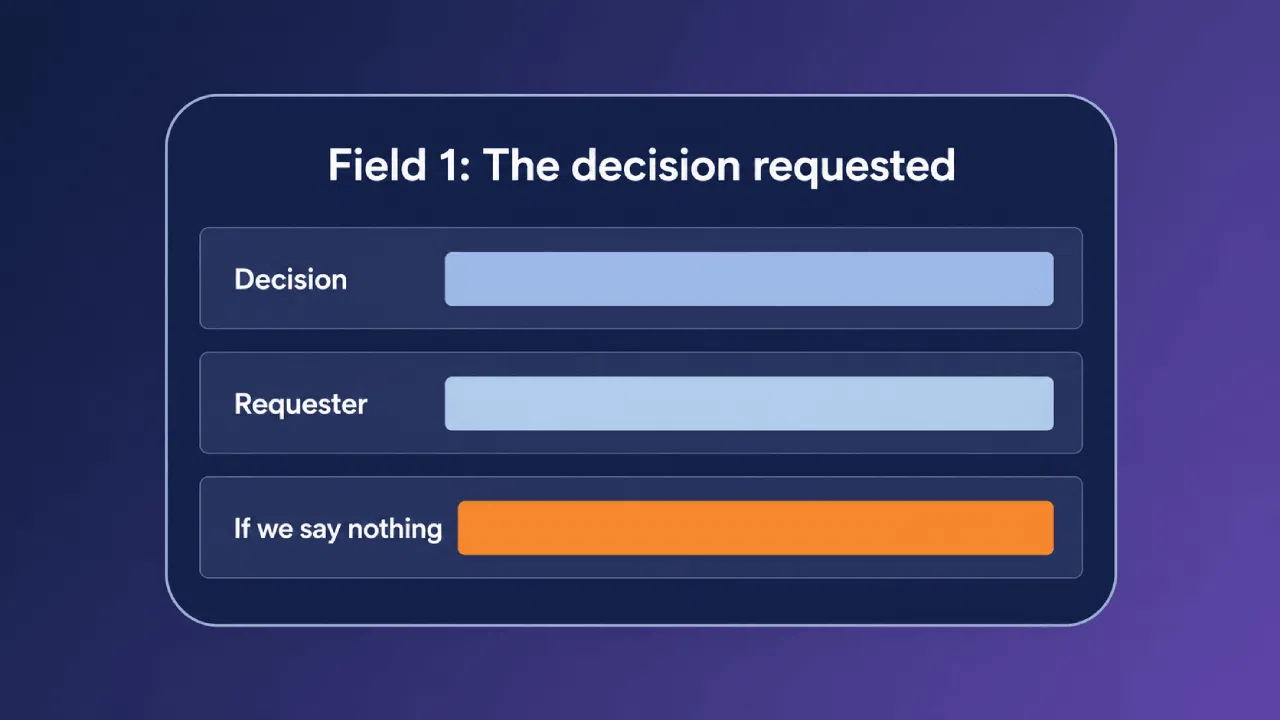 Field 1: The decision requested

Decision

Requester

If we say nothing